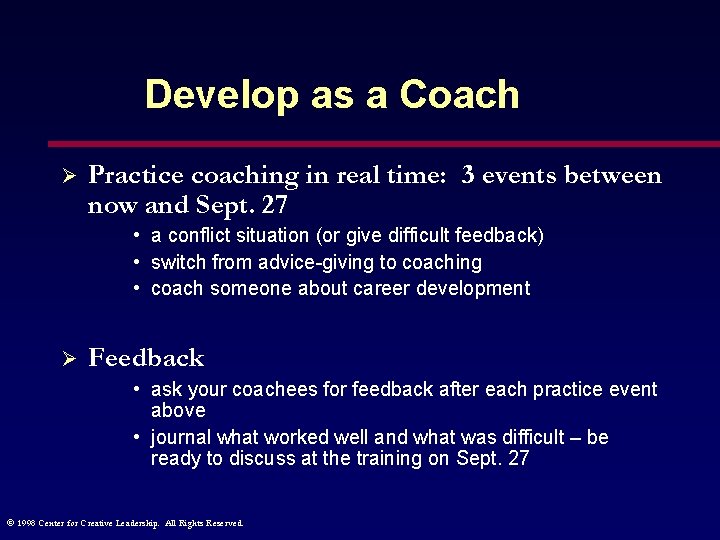 Develop as a Coach

➢ Practice coaching in real time: 3 events between now and Sept. 27

• a conflict situation (or give difficult feedback)
• switch from advice-giving to coaching
• coach someone about career development

➢ Feedback

• ask your coachees for feedback after each practice event above
• journal what worked well and what was difficult – be ready to discuss at the training on Sept. 27

© 1998 Center for Creative Leadership. All Rights Reserved.